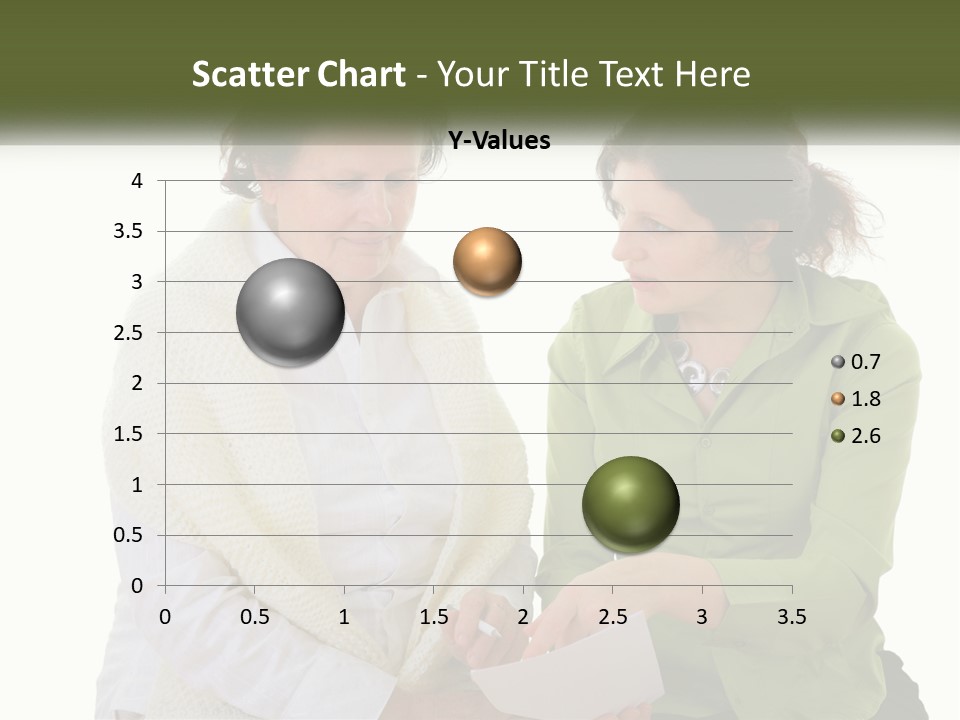 Scatter Chart - Your Title Text Here

Y-Values

4
3.5
3
2.5
2
1.5
1
0.5
0

0 0.5 1 1.5 2 2.5 3 3.5

0.7
1.8
2.6